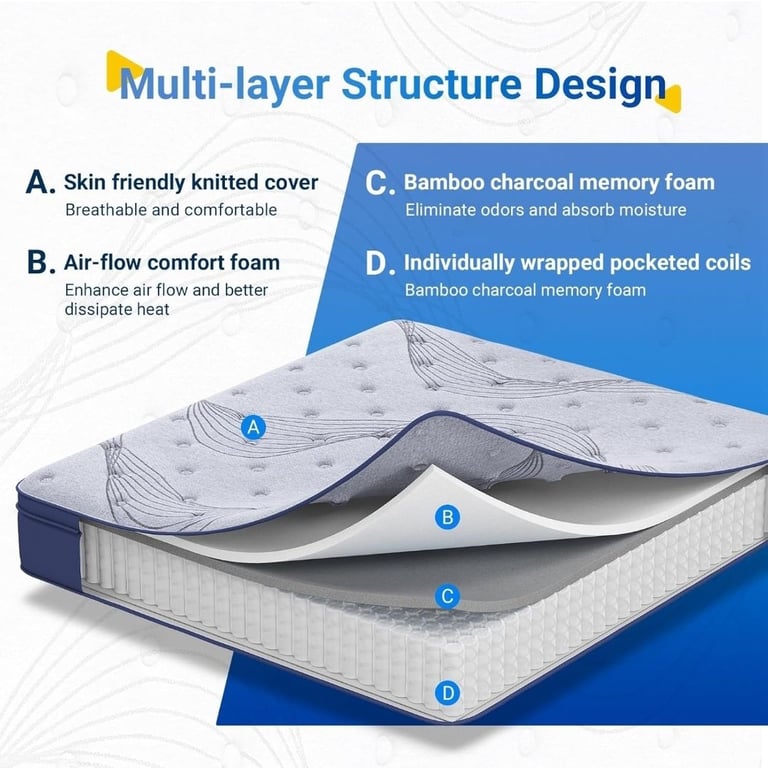 Multi-layer Structure Design

A. Skin friendly knitted cover
Breathable and comfortable

B. Air-flow comfort foam
Enhance air flow and better dissipate heat

C. Bamboo charcoal memory foam
Eliminate odors and absorb moisture

D. Individually wrapped pocketed coils
Bamboo charcoal memory foam

A

B

C

D